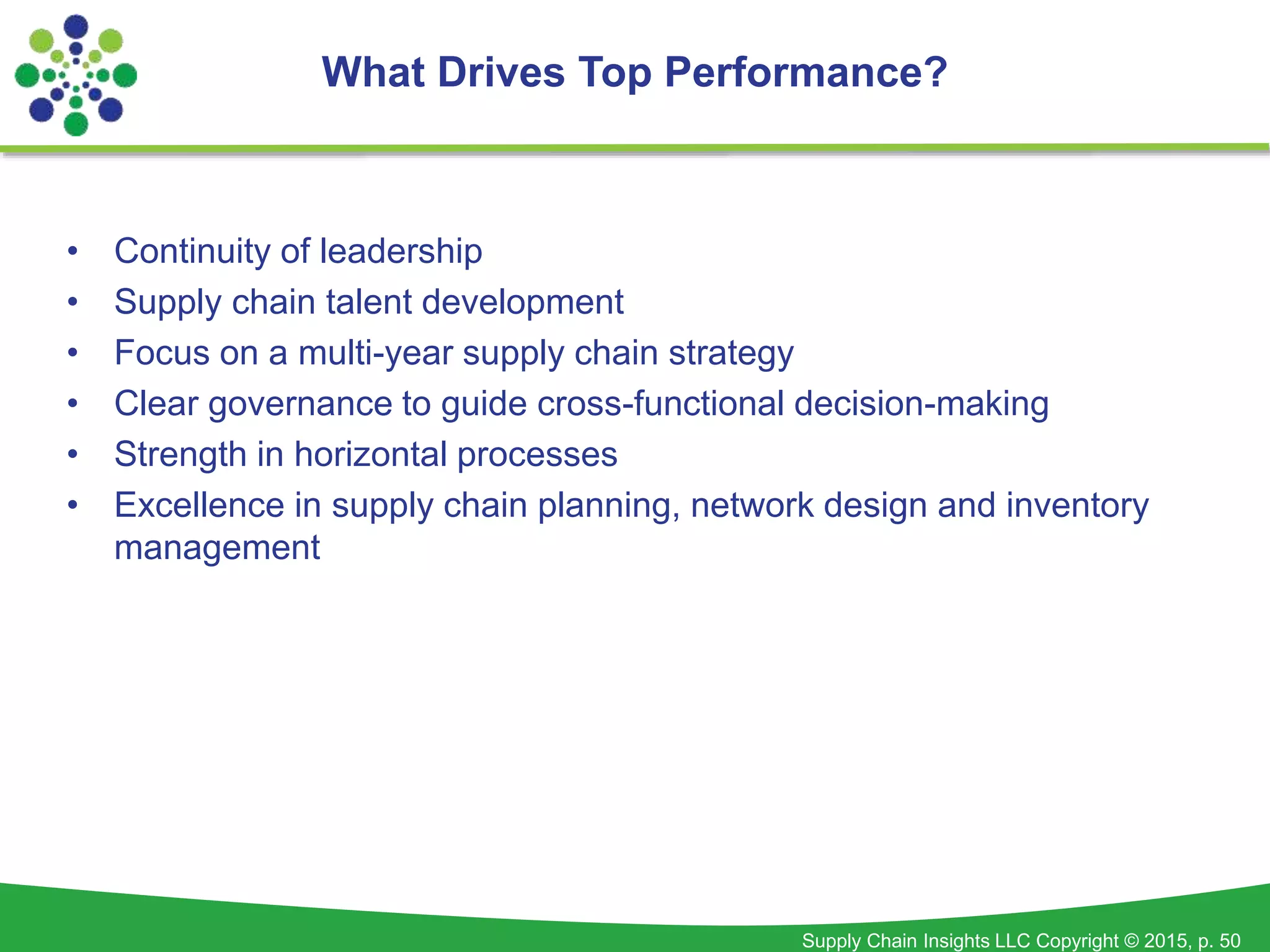 What Drives Top Performance?

• Continuity of leadership
• Supply chain talent development
• Focus on a multi-year supply chain strategy
• Clear governance to guide cross-functional decision-making
• Strength in horizontal processes
• Excellence in supply chain planning, network design and inventory management

Supply Chain Insights LLC Copyright © 2015, p. 50